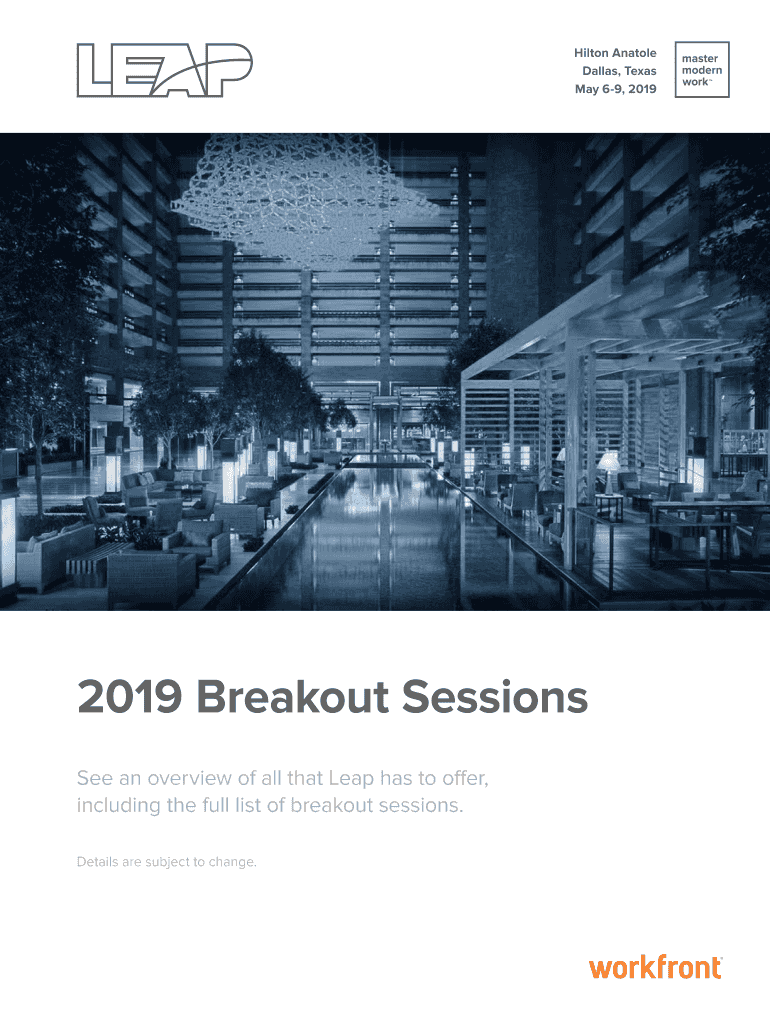 LEAP

Hilton Anatole
Dallas, Texas
May 6-9, 2019

master
modern
work™

2019 Breakout Sessions

See an overview of all that Leap has to offer, including the full list of breakout sessions.

Details are subject to change.

workfront